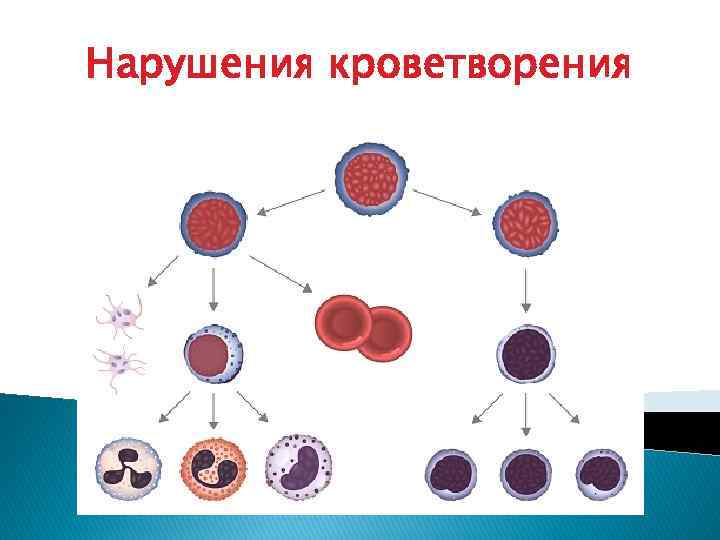 Нарушения кроветворения